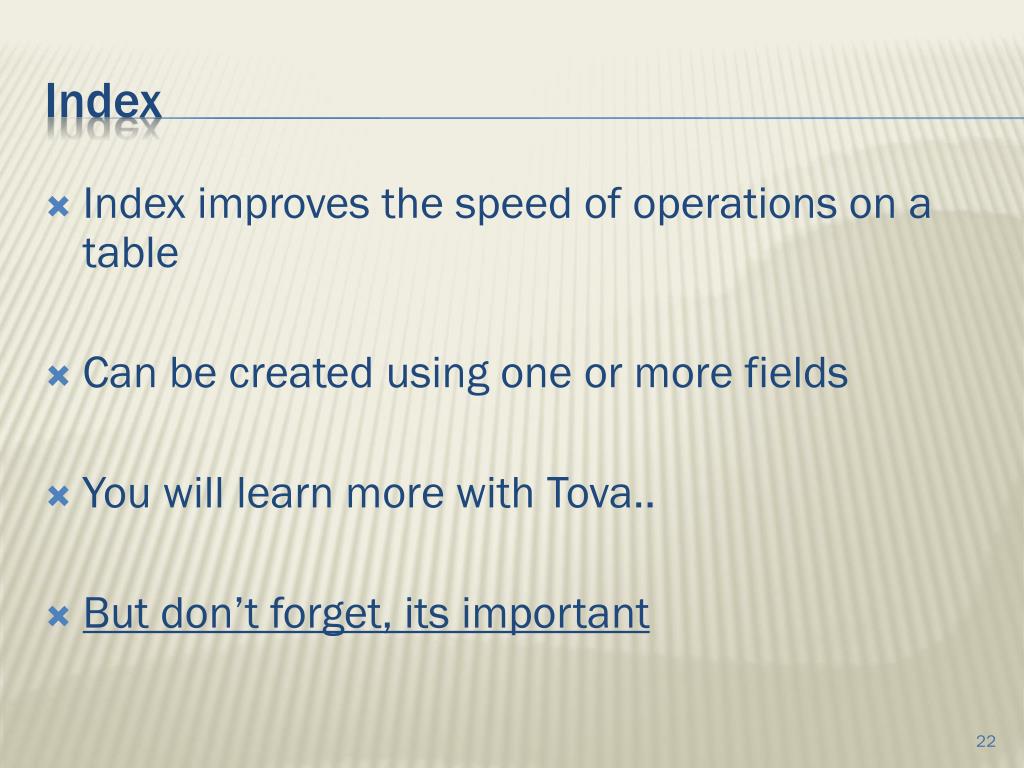 Index

Index improves the speed of operations on a table

Can be created using one or more fields

You will learn more with Tova..

But don’t forget, its important

22